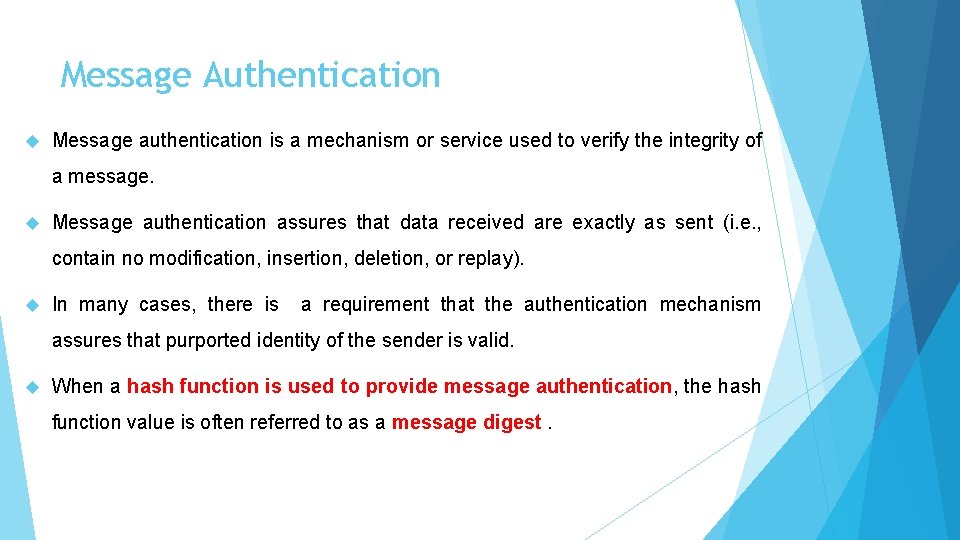 Message Authentication

Message authentication is a mechanism or service used to verify the integrity of a message.

Message authentication assures that data received are exactly as sent (i.e., contain no modification, insertion, deletion, or replay).

In many cases, there is a requirement that the authentication mechanism assures that purported identity of the sender is valid.

When a hash function is used to provide message authentication, the hash function value is often referred to as a message digest .